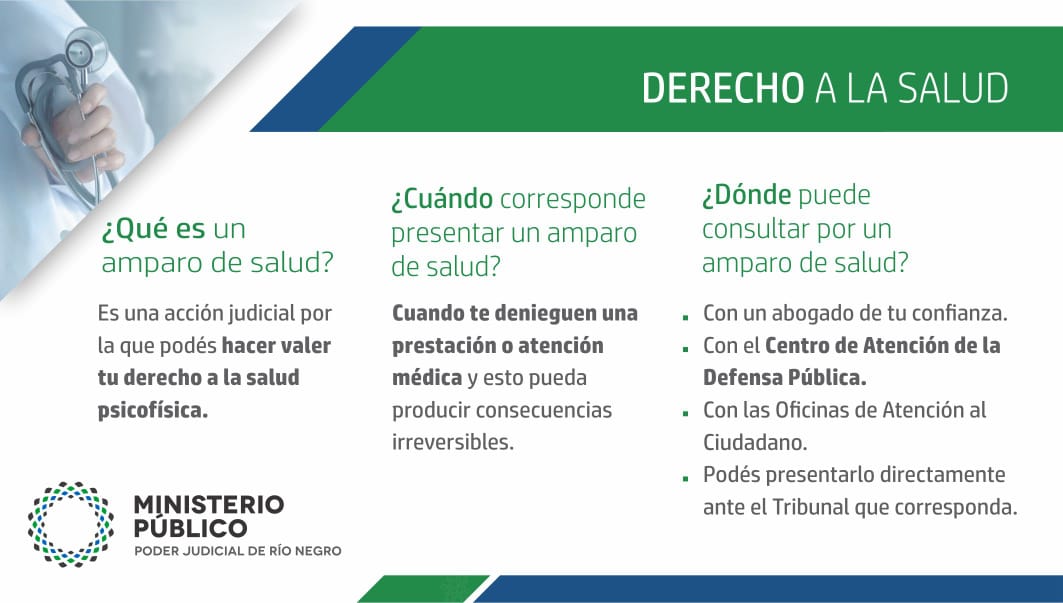 DERECHO A LA SALUD

¿Qué es un amparo de salud?

Es una acción judicial por la que podés hacer valer tu derecho a la salud psicofísica.

¿Cuándo corresponde presentar un amparo de salud?

Cuando te denieguen una prestación o atención médica y esto pueda producir consecuencias irreversibles.

¿Dónde puede consultar por un amparo de salud?

- Con un abogado de tu confianza.
- Con el Centro de Atención de la Defensa Pública.
- Con las Oficinas de Atención al Ciudadano.
- Podés presentarlo directamente ante el Tribunal que corresponda.

MINISTERIO PÚBLICO
PODER JUDICIAL DE RÍO NEGRO